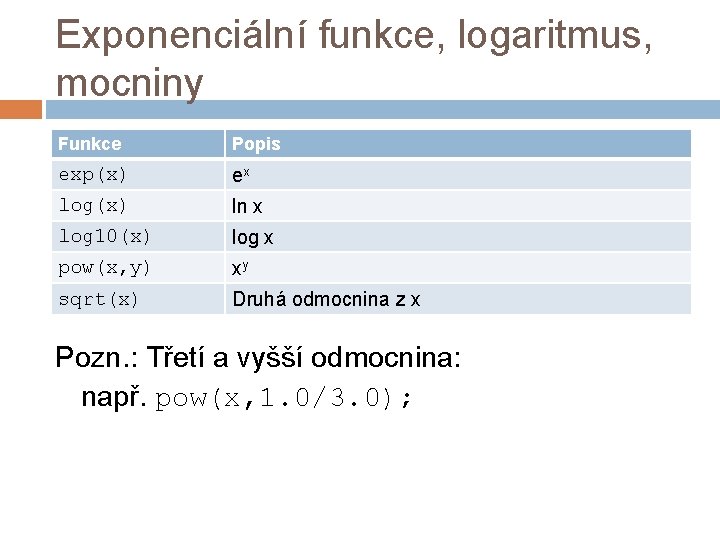 Exponenciální funkce, logaritmus, mocniny

| Funkce | Popis |
|---|---|
| exp(x) | $e^x$ |
| log(x) | ln x |
| log10(x) | log x |
| pow(x,y) | $x^y$ |
| sqrt(x) | Druhá odmocnina z x |

Pozn.: Třetí a vyšší odmocnina:
např. pow(x,1.0/3.0);